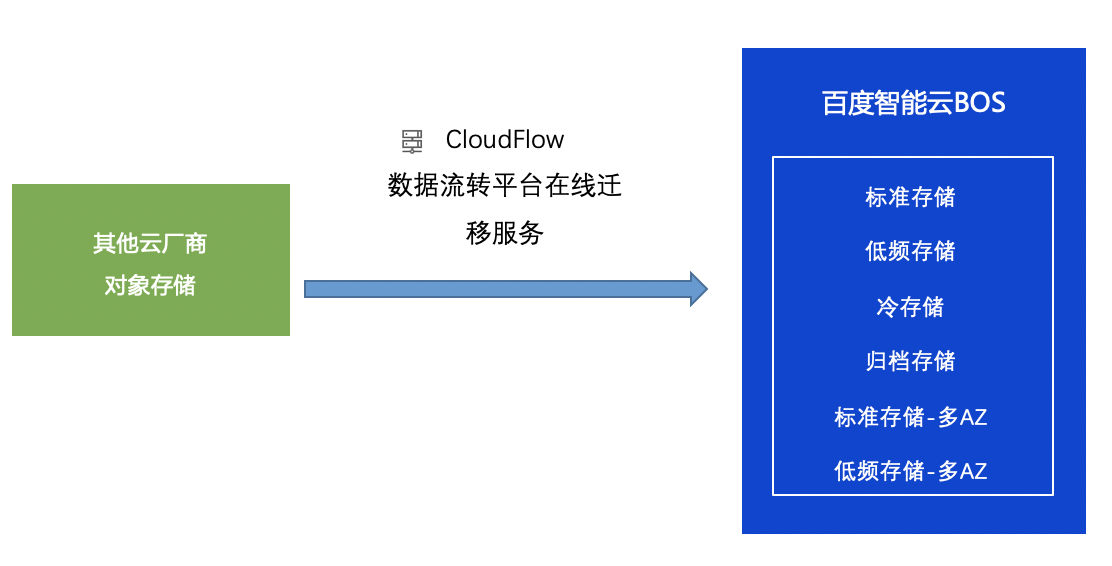 其他云厂商
对象存储

CloudFlow
数据流转平台在线迁移服务

百度智能云BOS

标准存储
低频存储
冷存储
归档存储
标准存储-多AZ
低频存储-多AZ